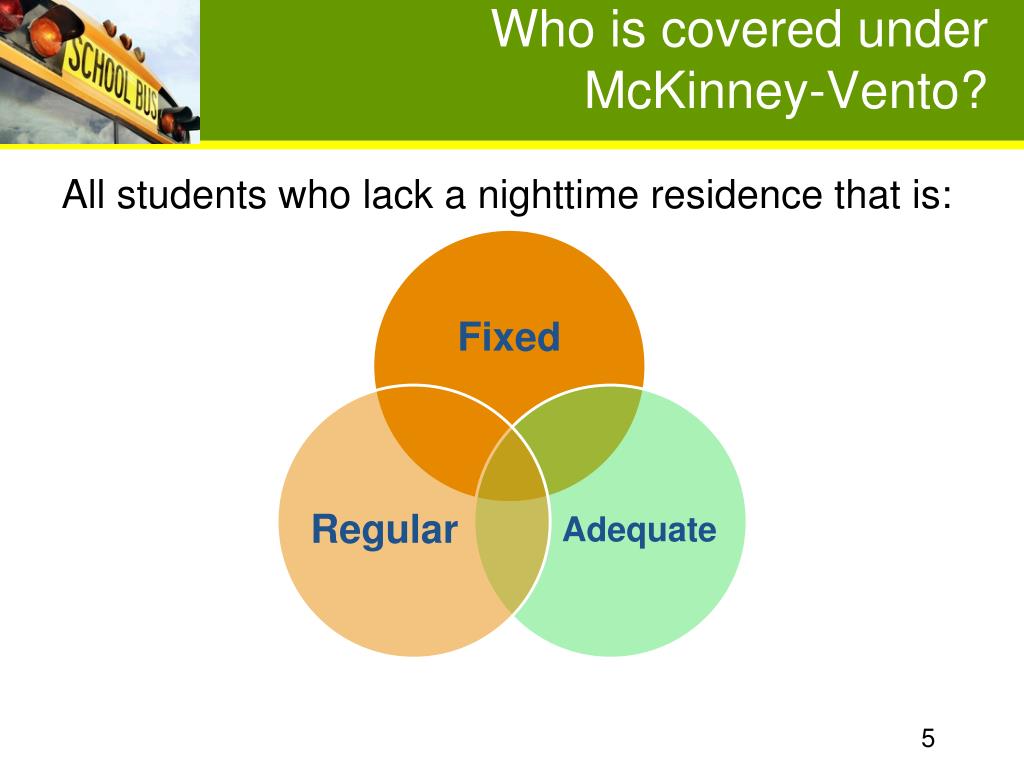 SCHOOL BUS

Who is covered under McKinney-Vento?

All students who lack a nighttime residence that is:

Fixed

Regular

Adequate

5